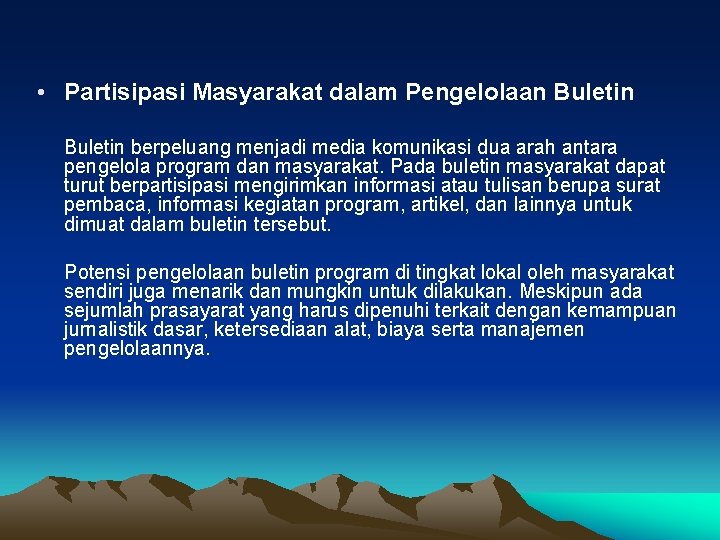 • Partisipasi Masyarakat dalam Pengelolaan Buletin

Buletin berpeluang menjadi media komunikasi dua arah antara pengelola program dan masyarakat. Pada buletin masyarakat dapat turut berpartisipasi mengirimkan informasi atau tulisan berupa surat pembaca, informasi kegiatan program, artikel, dan lainnya untuk dimuat dalam buletin tersebut.

Potensi pengelolaan buletin program di tingkat lokal oleh masyarakat sendiri juga menarik dan mungkin untuk dilakukan. Meskipun ada sejumlah prasayarat yang harus dipenuhi terkait dengan kemampuan jurnalistik dasar, ketersediaan alat, biaya serta manajemen pengelolaannya.